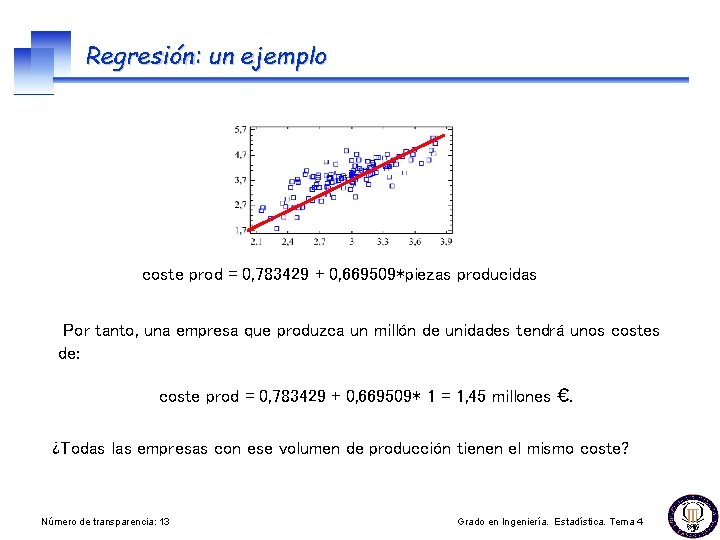 Regresión: un ejemplo

5,7
4,7
3,7
2,7
1,7
2.1 2.4 2.7 3 3.3 3.6 3.9

coste prod = 0,783429 + 0,669509*piezas producidas

Por tanto, una empresa que produzca un millón de unidades tendrá unos costes de:

coste prod = 0,783429 + 0,669509* 1 = 1,45 millones €.

¿Todas las empresas con ese volumen de producción tienen el mismo coste?

Número de transparencia: 13

Grado en Ingeniería. Estadística. Tema 4